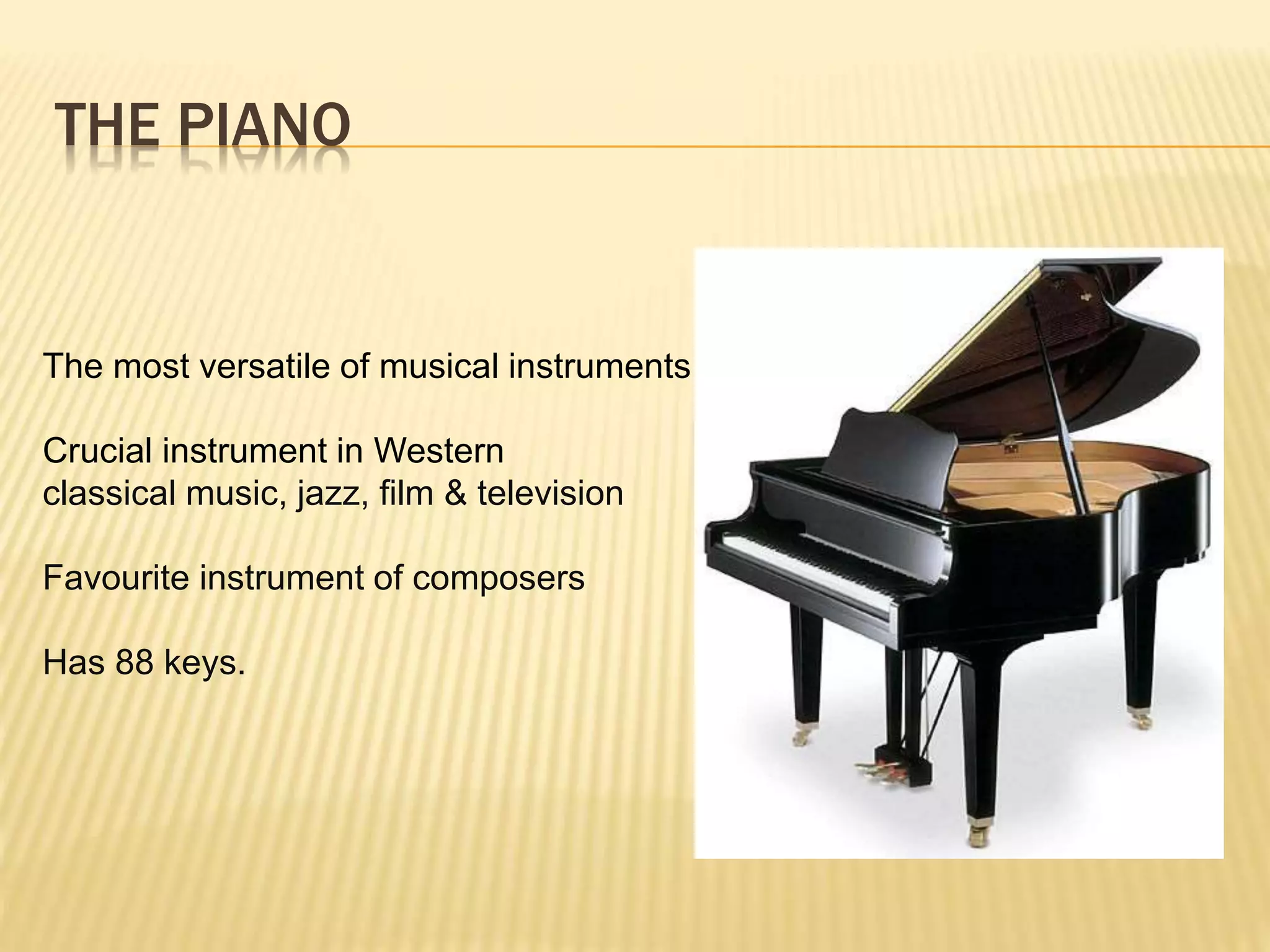 THE PIANO

The most versatile of musical instruments

Crucial instrument in Western classical music, jazz, film & television

Favourite instrument of composers

Has 88 keys.